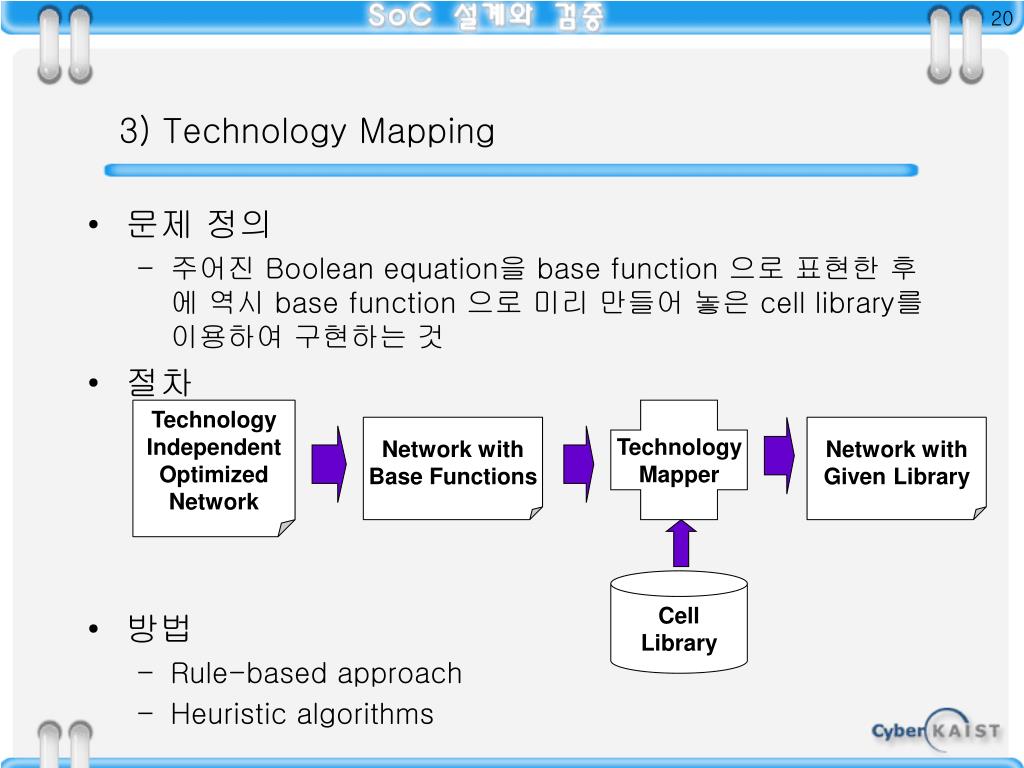 SoC 설계와 검증

20

3) Technology Mapping

• 문제 정의
– 주어진 Boolean equation을 base function 으로 표현한 후에 역시 base function 으로 미리 만들어 놓은 cell library를 이용하여 구현하는 것

• 절차

Technology Independent Optimized Network

Network with Base Functions

Technology Mapper

Network with Given Library

Cell Library

• 방법
– Rule-based approach
– Heuristic algorithms

Cyber KAIST